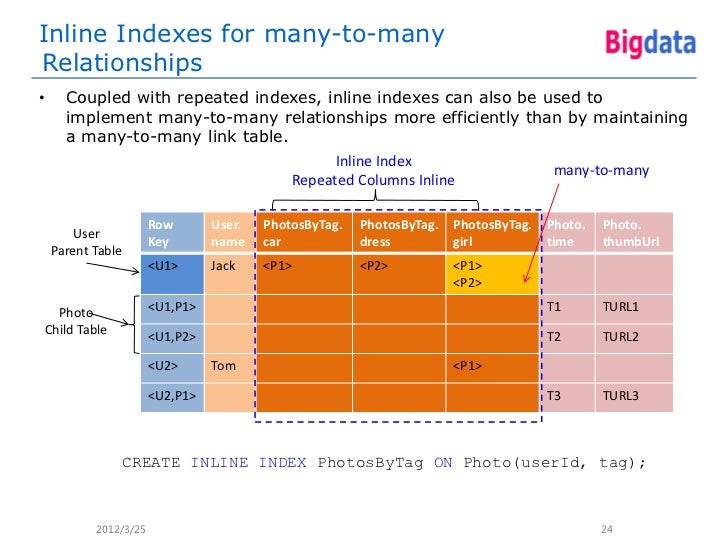 Inline Indexes for many-to-many Relationships

Bigdata

• Coupled with repeated indexes, inline indexes can also be used to implement many-to-many relationships more efficiently than by maintaining a many-to-many link table.

Inline Index
Repeated Columns Inline

many-to-many

User
Parent Table

Photo
Child Table

| Row Key | User. name | PhotosByTag. car | PhotosByTag. dress | PhotosByTag. girl | Photo. time | Photo. thumbUrl |
|---|---|---|---|---|---|---|
| <U1> | Jack | <P1> | <P2> | <P1> <P2> | | |
| <U1,P1> | | | | | T1 | TURL1 |
| <U1,P2> | | | | | T2 | TURL2 |
| <U2> | Tom | | | <P1> | | |
| <U2,P1> | | | | | T3 | TURL3 |

CREATE INLINE INDEX PhotosByTag ON Photo(userId, tag);

2012/3/25

24